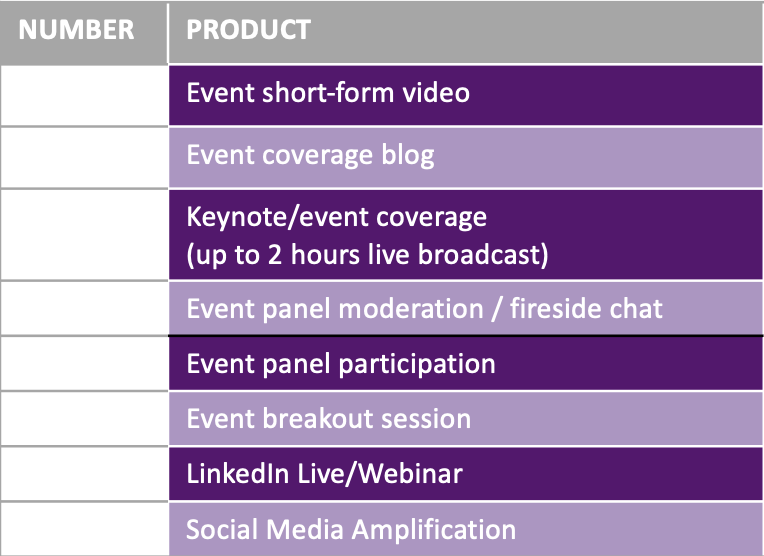 | NUMBER | PRODUCT |
|---|---|
| | Event short-form video |
| | Event coverage blog |
| | Keynote/event coverage (up to 2 hours live broadcast) |
| | Event panel moderation / fireside chat |
| | Event panel participation |
| | Event breakout session |
| | LinkedIn Live/Webinar |
| | Social Media Amplification |